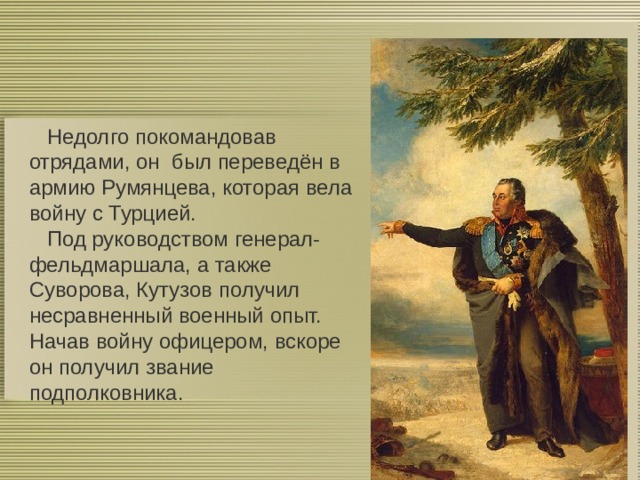 Недолго покомандовав отрядами, он был переведён в армию Румянцева, которая вела войну с Турцией.

Под руководством генерал-фельдмаршала, а также Суворова, Кутузов получил несравненный военный опыт. Начав войну офицером, вскоре он получил звание подполковника.